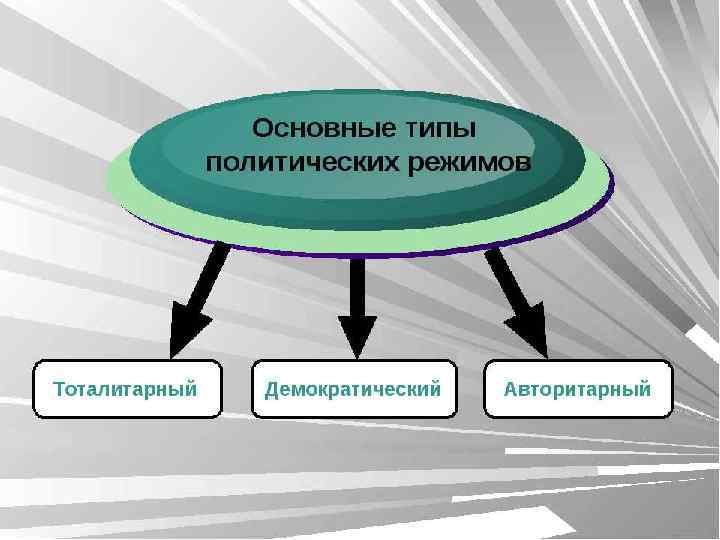 Основные типы политических режимов

Тоталитарный

Демократический

Авторитарный